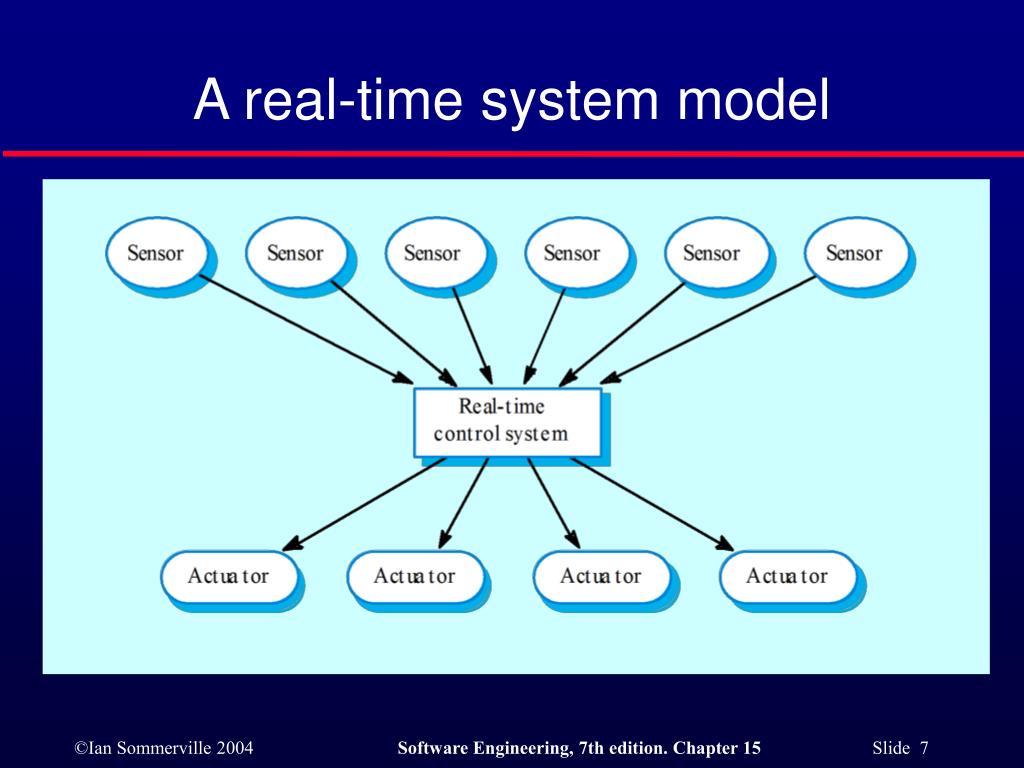 A real-time system model

Sensor Sensor Sensor Sensor Sensor Sensor

Real-time control system

Actuator Actuator Actuator Actuator

©Ian Sommerville 2004 Software Engineering, 7th edition. Chapter 15 Slide 7